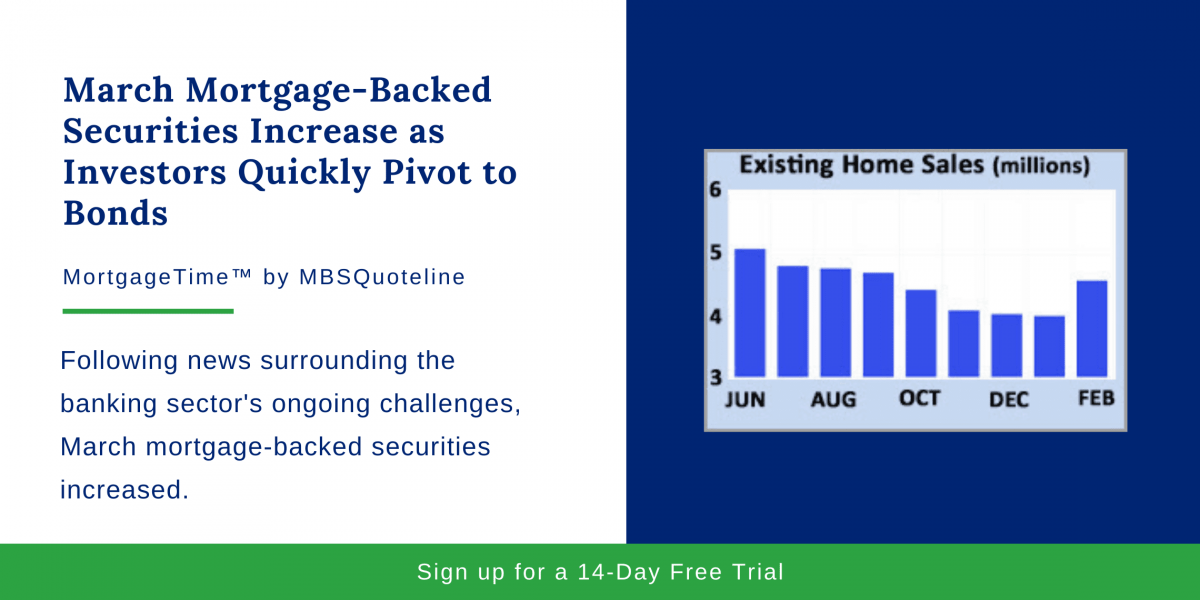 March Mortgage-Backed Securities Increase as Investors Quickly Pivot to Bonds

MortgageTime™ by MBSQuoteline

Following news surrounding the banking sector's ongoing challenges, March mortgage-backed securities increased.

Existing Home Sales (millions)

6
5
4
3

JUN AUG OCT DEC FEB

Sign up for a 14-Day Free Trial